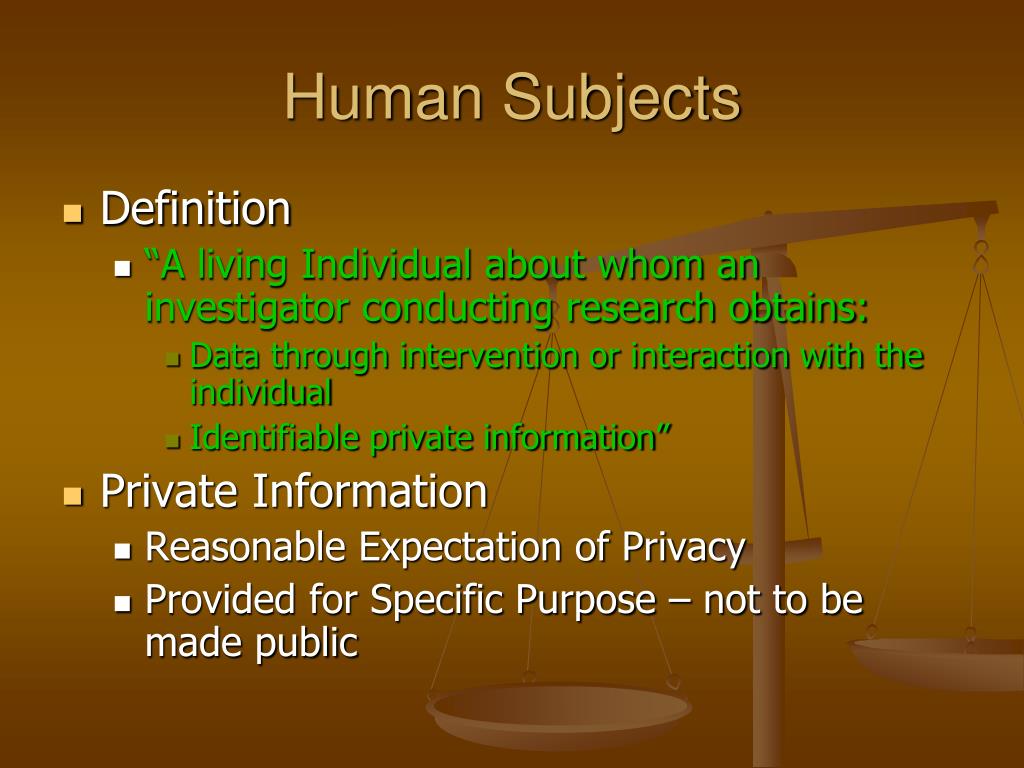 Human Subjects

- Definition
  - “A living Individual about whom an investigator conducting research obtains:
    - Data through intervention or interaction with the individual
    - Identifiable private information”
- Private Information
  - Reasonable Expectation of Privacy
  - Provided for Specific Purpose – not to be made public